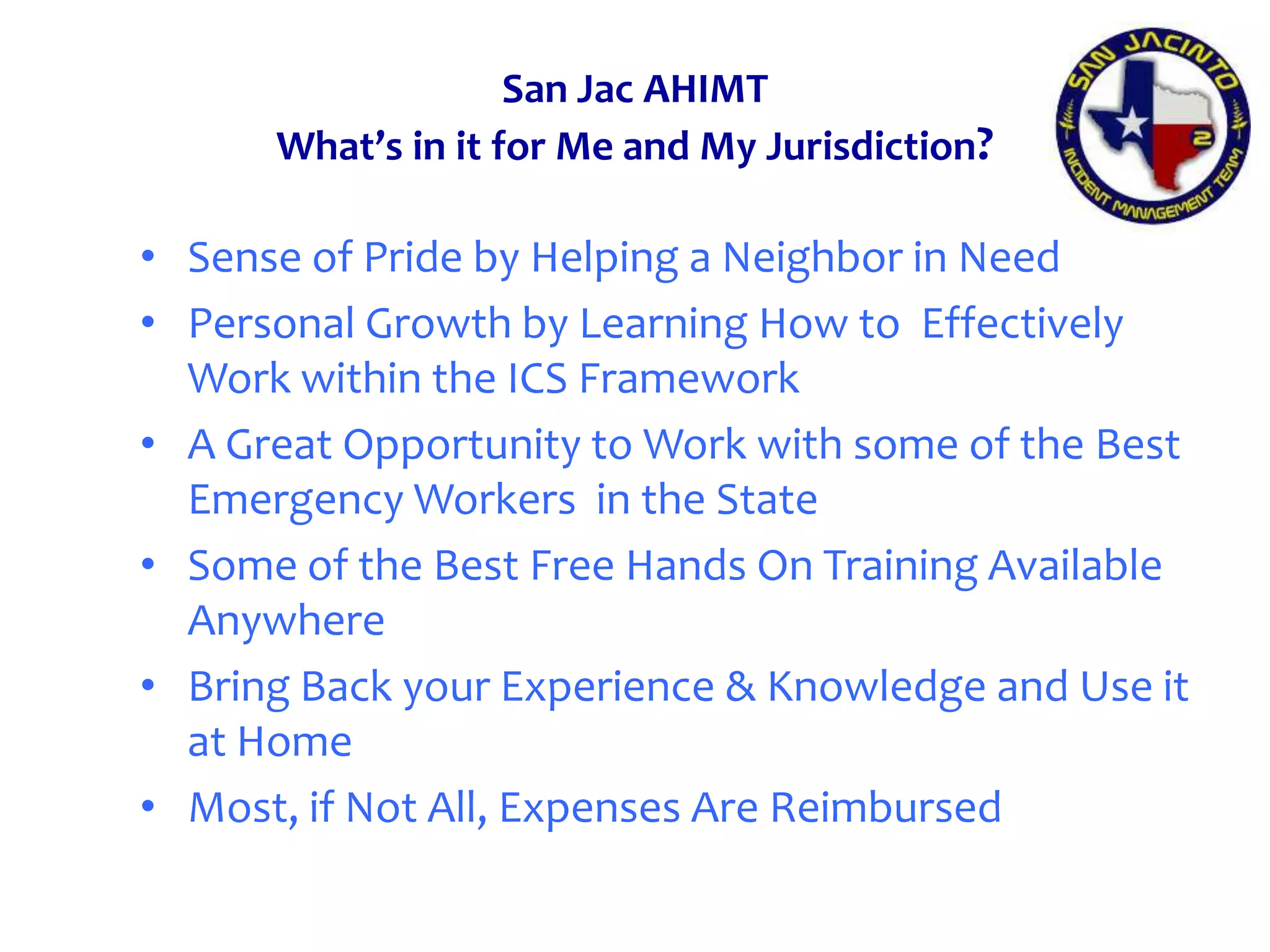 San Jac AHIMT
What's in it for Me and My Jurisdiction?

SAN JACINTO
2
INCIDENT MANAGEMENT TEAM

• Sense of Pride by Helping a Neighbor in Need
• Personal Growth by Learning How to Effectively Work within the ICS Framework
• A Great Opportunity to Work with some of the Best Emergency Workers in the State
• Some of the Best Free Hands On Training Available Anywhere
• Bring Back your Experience & Knowledge and Use it at Home
• Most, if Not All, Expenses Are Reimbursed